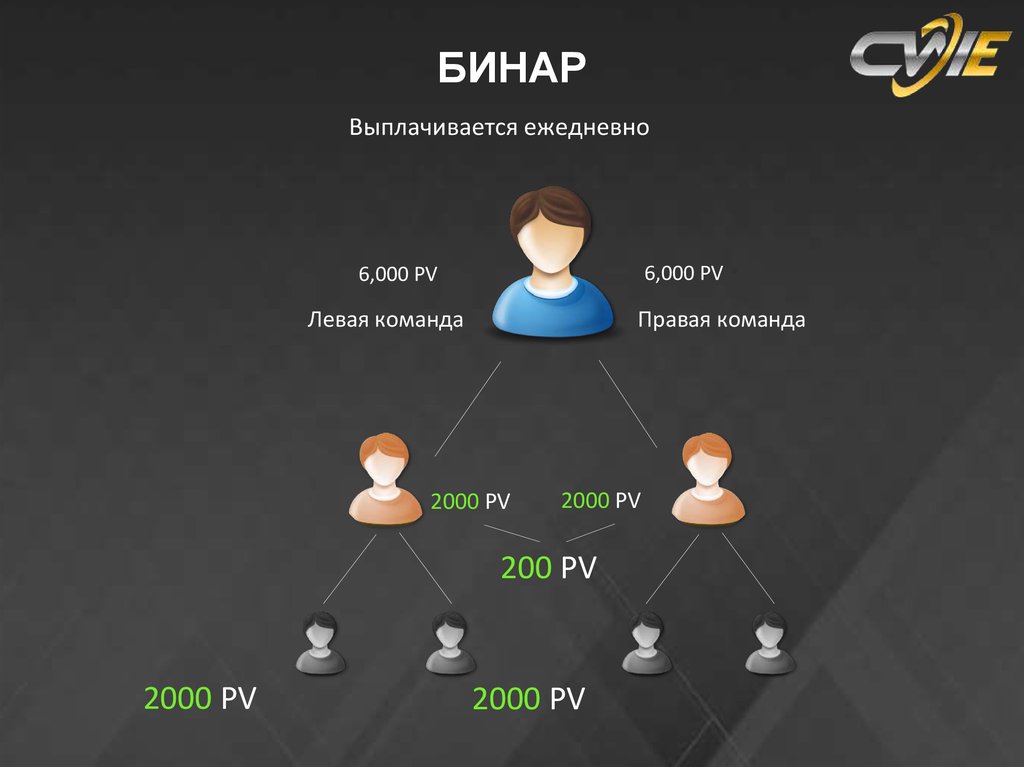 БИНАР

CWIE

Выплачивается ежедневно

6,000 PV

Левая команда

6,000 PV

Правая команда

2000 PV

2000 PV

200 PV

2000 PV

2000 PV